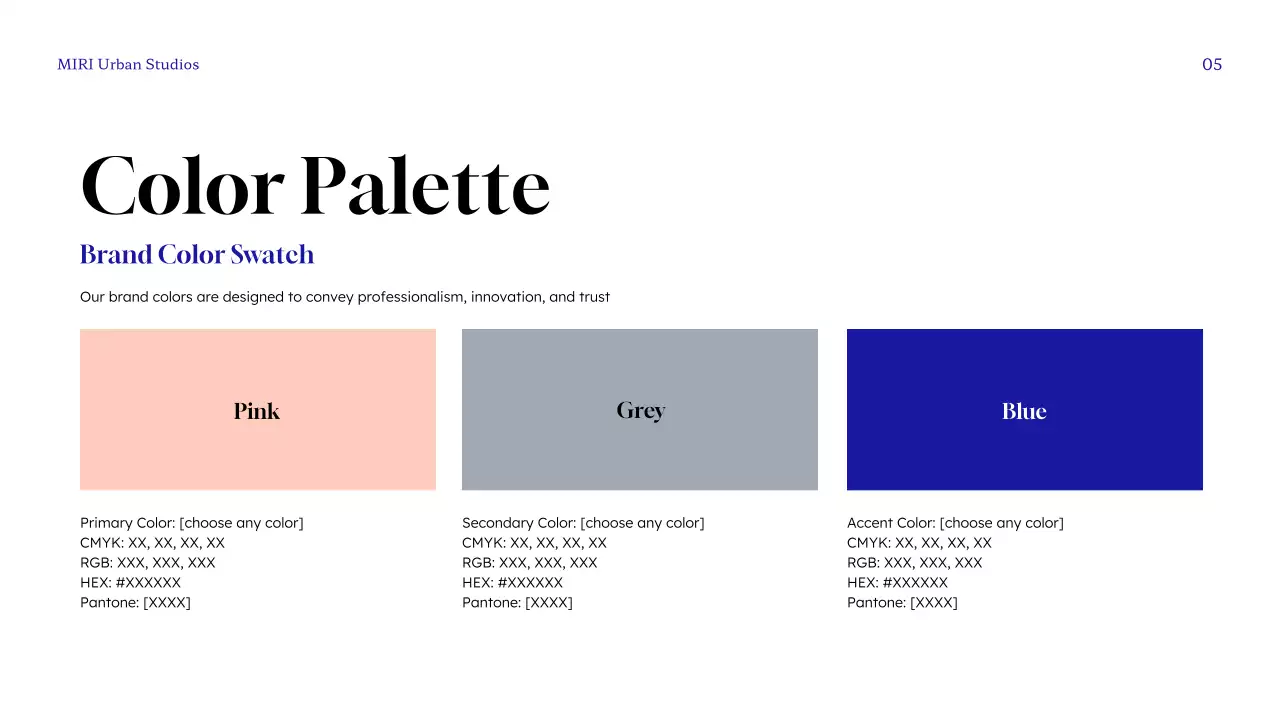 MIRI Urban Studios

05

Color Palette

Brand Color Swatch

Our brand colors are designed to convey professionalism, innovation, and trust

Pink

Primary Color: [choose any color]
CMYK: XX, XX, XX, XX
RGB: XXX, XXX, XXX
HEX: #XXXXXX
Pantone: [XXXX]

Grey

Secondary Color: [choose any color]
CMYK: XX, XX, XX, XX
RGB: XXX, XXX, XXX
HEX: #XXXXXX
Pantone: [XXXX]

Blue

Accent Color: [choose any color]
CMYK: XX, XX, XX, XX
RGB: XXX, XXX, XXX
HEX: #XXXXXX
Pantone: [XXXX]